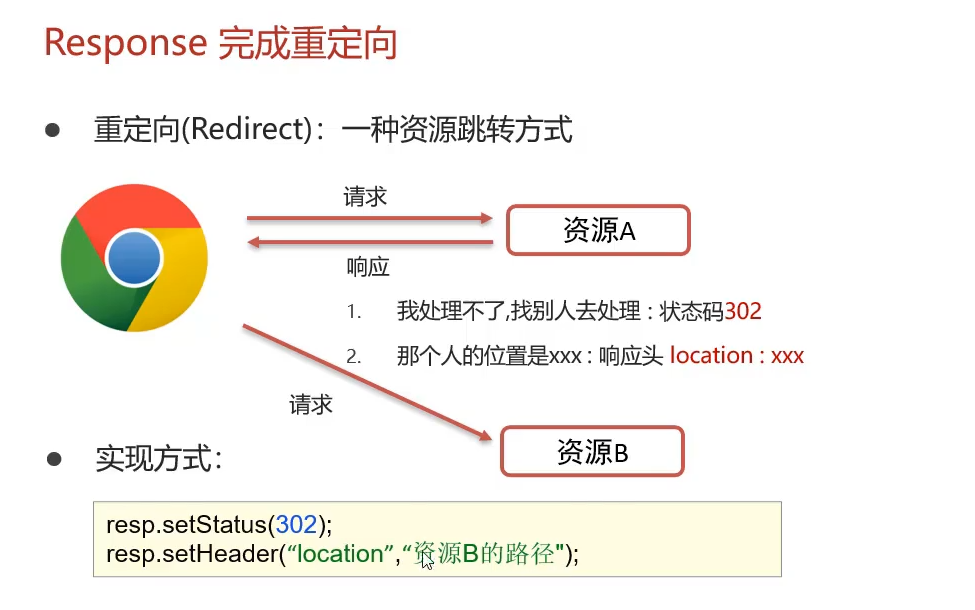 Response 完成重定向

● 重定向(Redirect)：一种资源跳转方式

请求

资源A

响应

1. 我处理不了,找别人去处理 : 状态码302

2. 那个人的位置是xxx : 响应头 location : xxx

请求

资源B

● 实现方式：

resp.setStatus(302);
resp.setHeader(“location”,“资源B的路径");